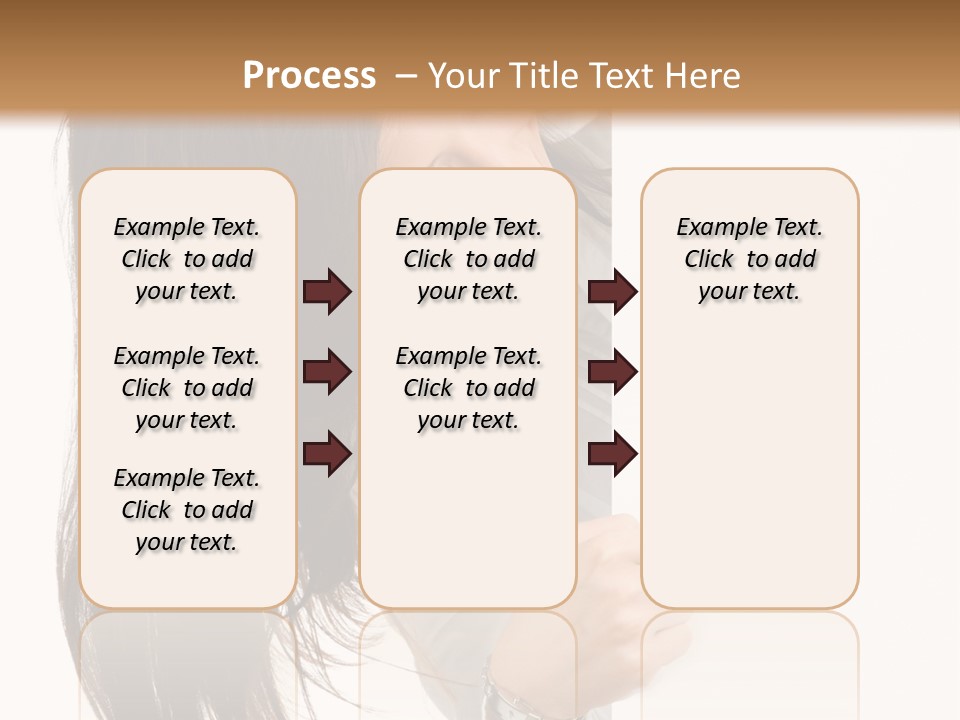 Process – Your Title Text Here

Example Text. Click to add your text.

Example Text. Click to add your text.

Example Text. Click to add your text.

Example Text. Click to add your text.

Example Text. Click to add your text.

Example Text. Click to add your text.